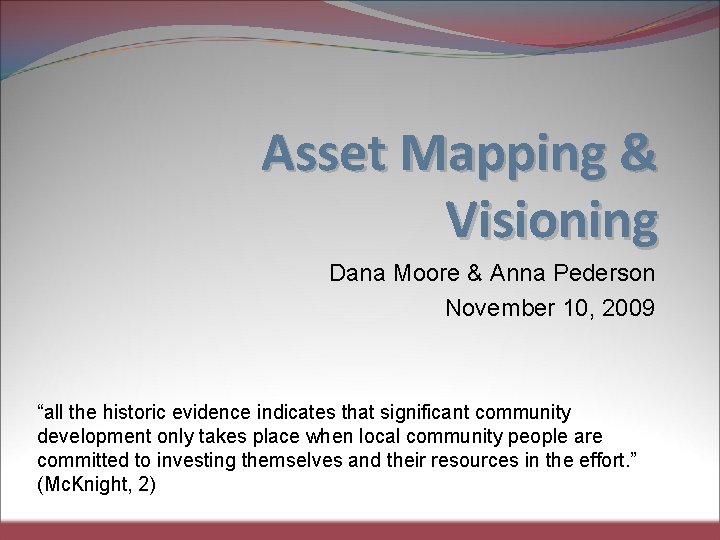 Asset Mapping & Visioning

Dana Moore & Anna Pederson

November 10, 2009

“all the historic evidence indicates that significant community development only takes place when local community people are committed to investing themselves and their resources in the effort.” (McKnight, 2)